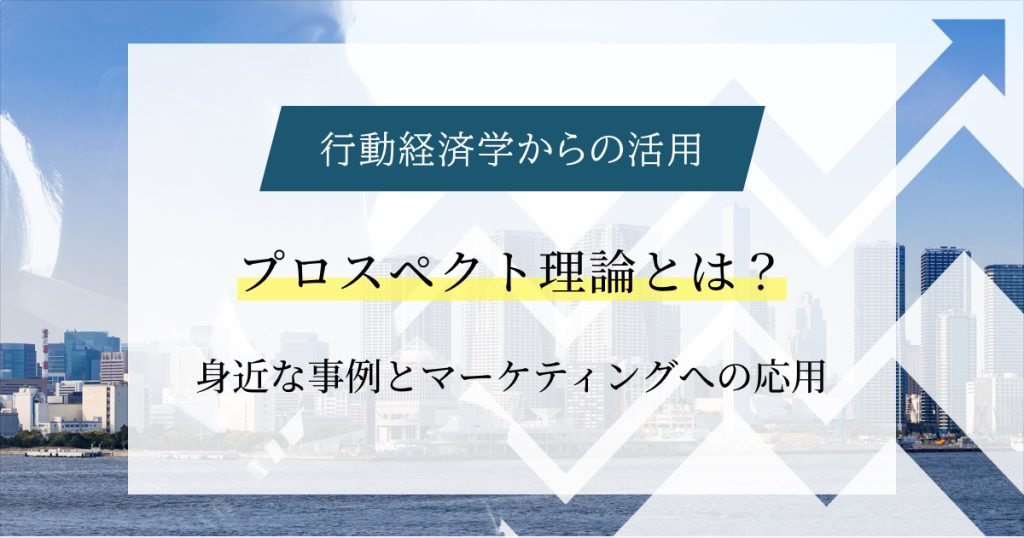 行動経済学からの活用

プロスペクト理論とは？

身近な事例とマーケティングへの応用